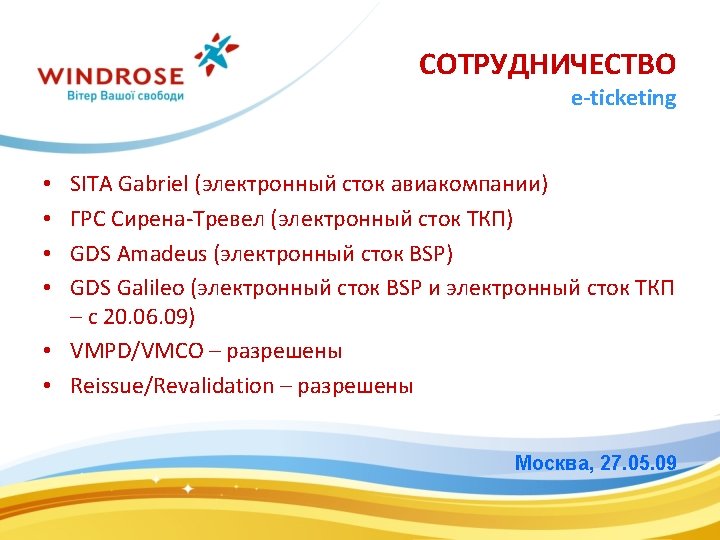 WINDROSE
Вітер Вашої свободи

СОТРУДНИЧЕСТВО
e-ticketing

• SITA Gabriel (электронный сток авиакомпании)
• ГРС Сирена-Тревел (электронный сток ТКП)
• GDS Amadeus (электронный сток BSP)
• GDS Galileo (электронный сток BSP и электронный сток ТКП – с 20.06.09)
• VMPD/VMCO – разрешены
• Reissue/Revalidation – разрешены

Москва, 27.05.09